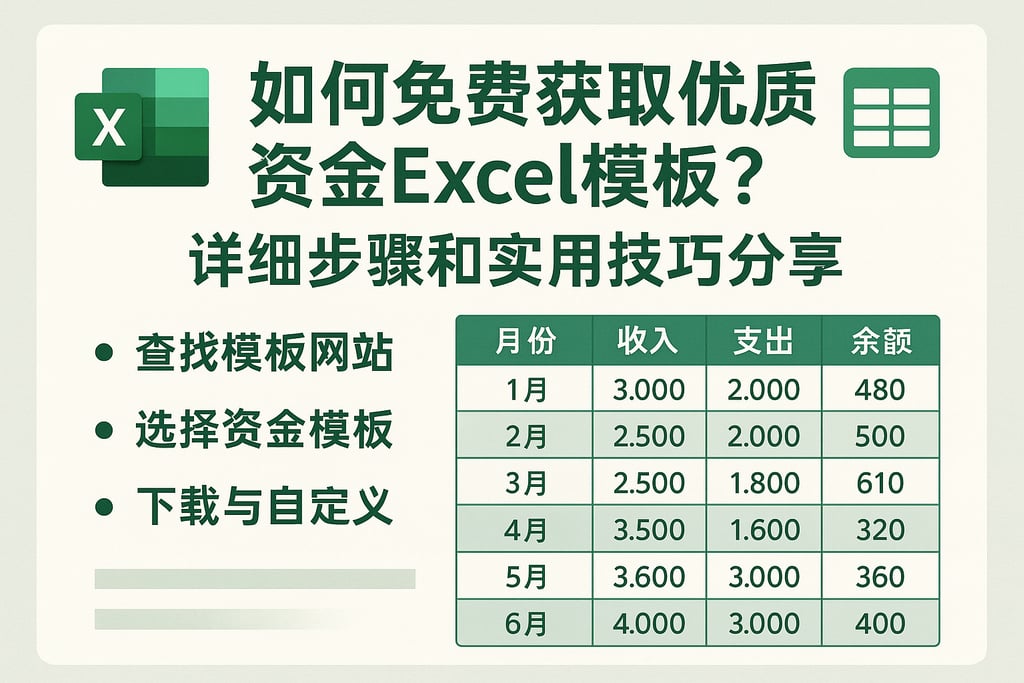 X

如何免费获取优质资金Excel模板？

详细步骤和实用技巧分享

• 查找模板网站
• 选择资金模板
• 下载与自定义

| 月份 | 收入 | 支出 | 余额 |
|---|---|---|---|
| 1月 | 3.000 | 2.000 | 480 |
| 2月 | 2.500 | 2.000 | 500 |
| 3月 | 2.500 | 1.800 | 610 |
| 4月 | 3.500 | 1.600 | 320 |
| 5月 | 3.600 | 3.000 | 360 |
| 6月 | 4.000 | 3.000 | 400 |